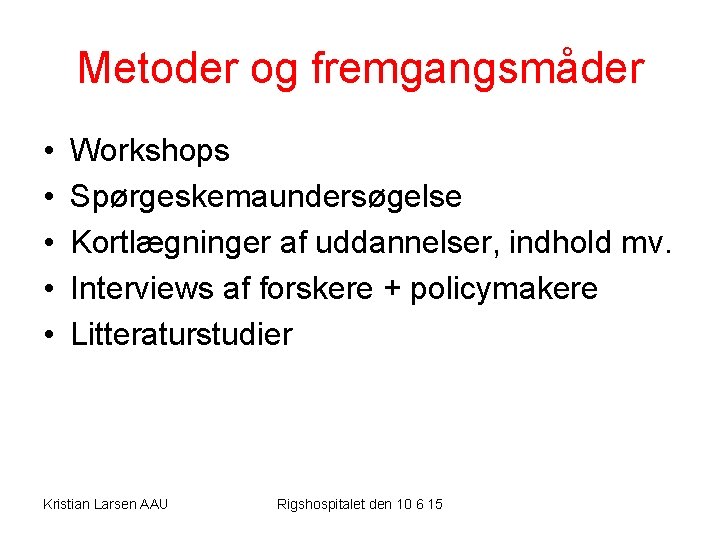 Metoder og fremgangsmåder

• Workshops
• Spørgeskemaundersøgelse
• Kortlægninger af uddannelser, indhold mv.
• Interviews af forskere + policymakere
• Litteraturstudier

Kristian Larsen AAU

Rigshospitalet den 10 6 15